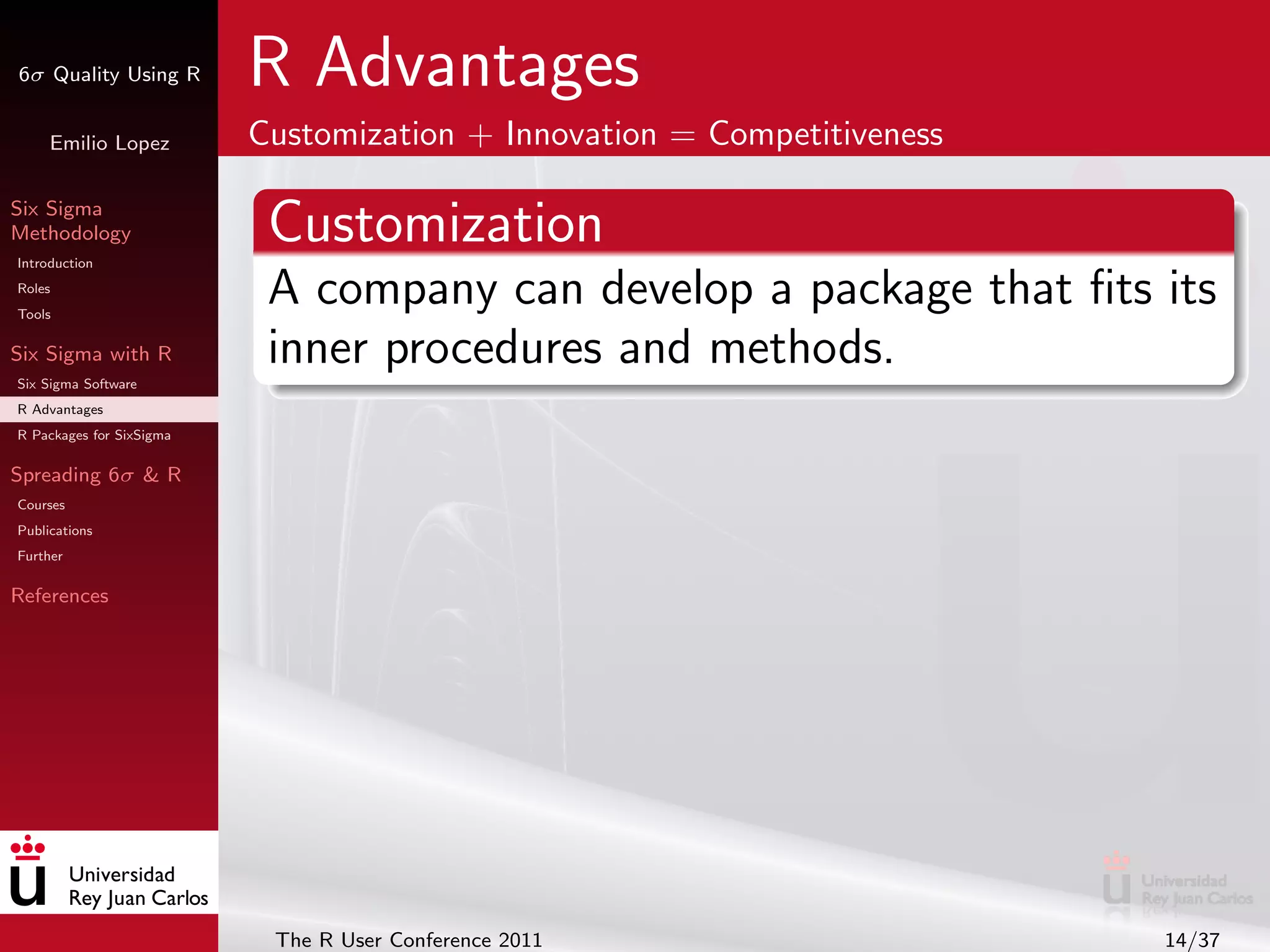 $6\sigma$ Quality Using R

Emilio Lopez

Six Sigma Methodology
Introduction
Roles
Tools

Six Sigma with R
Six Sigma Software
R Advantages
R Packages for SixSigma

Spreading $6\sigma$ & R
Courses
Publications
Further

References

Universidad Rey Juan Carlos

R Advantages

Customization + Innovation = Competitiveness

Customization

A company can develop a package that fits its inner procedures and methods.

Universidad Rey Juan Carlos

The R User Conference 2011

14/37